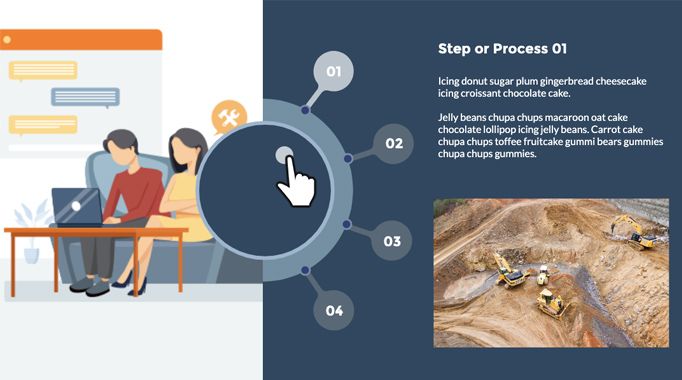 01

02

03

04

Step or Process 01

Icing donut sugar plum gingerbread cheesecake icing croissant chocolate cake.

Jelly beans chupa chups macaroon oat cake chocolate lollipop icing jelly beans. Carrot cake chupa chups toffee fruitcake gummi bears gummies chupa chups gummies.